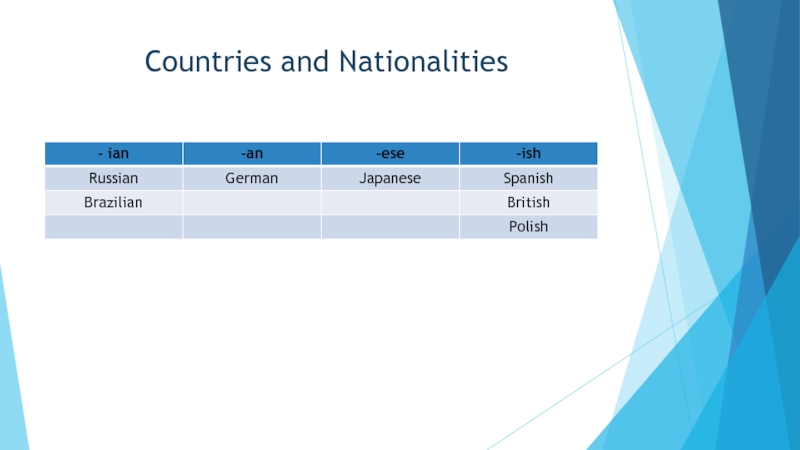 Countries and Nationalities

| - ian | -an | -ese | -ish |
|---|---|---|---|
| Russian | German | Japanese | Spanish |
| Brazilian | | | British |
| | | | Polish |